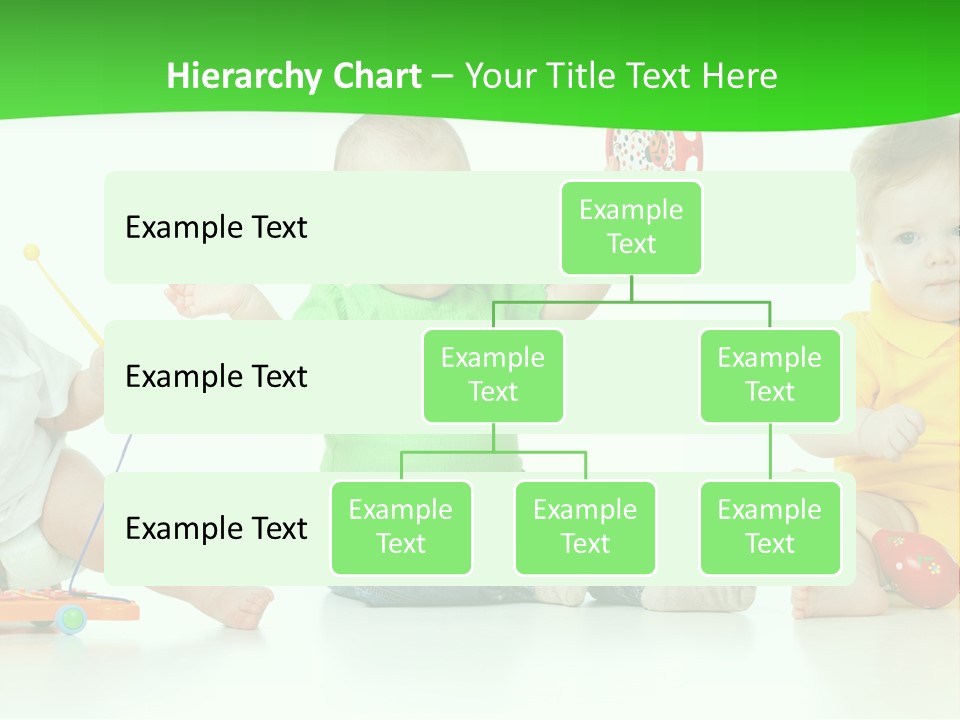 Hierarchy Chart – Your Title Text Here

Example Text

Example Text

Example Text

Example Text

Example Text

Example Text

Example Text

Example Text

Example Text